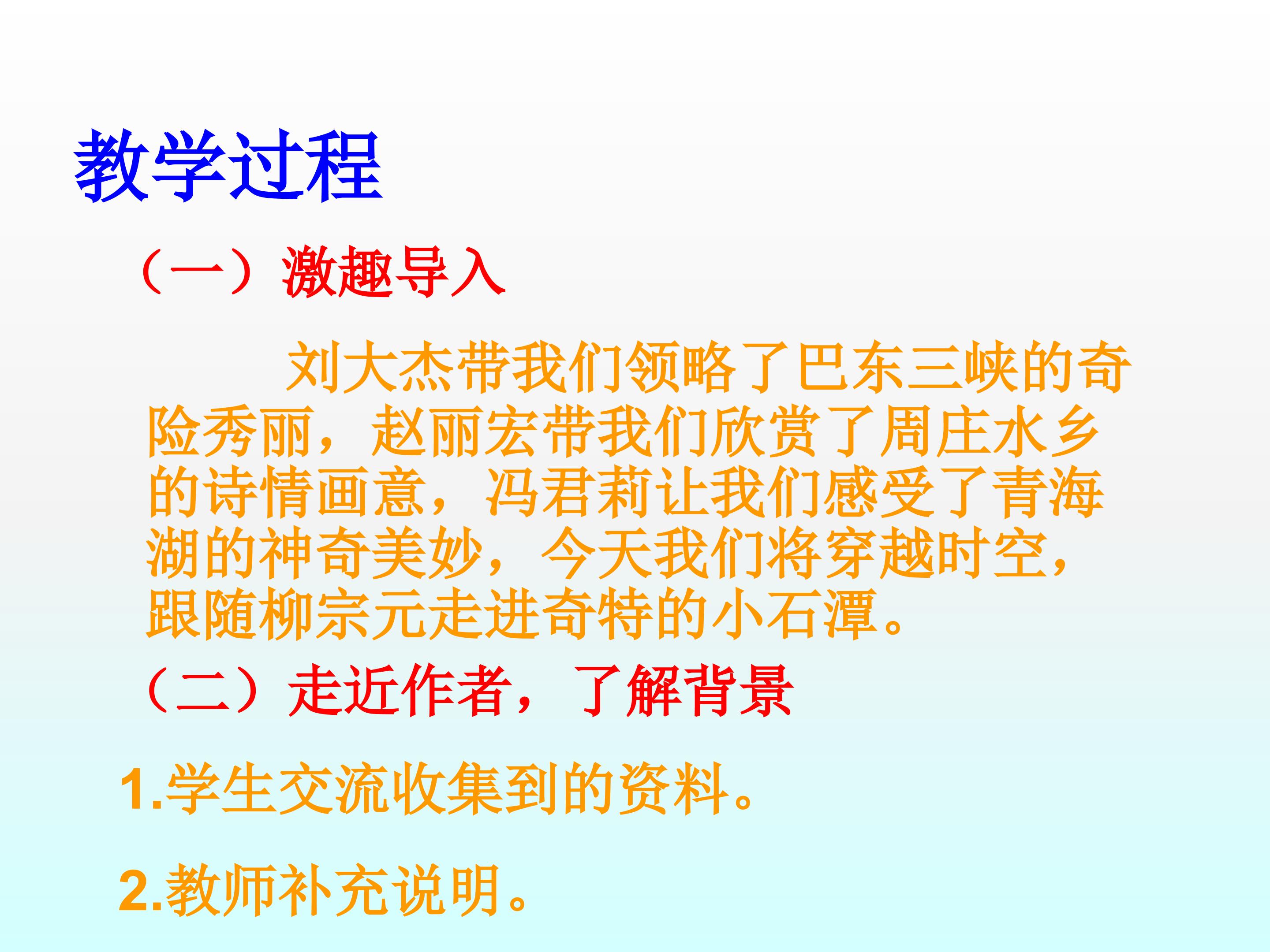 教学过程

（一）激趣导入

刘大杰带我们领略了巴东三峡的奇险秀丽，赵丽宏带我们欣赏了周庄水乡的诗情画意，冯君莉让我们感受了青海湖的神奇美妙，今天我们将穿越时空，跟随柳宗元走进奇特的小石潭。

（二）走近作者，了解背景

1.学生交流收集到的资料。

2.教师补充说明。